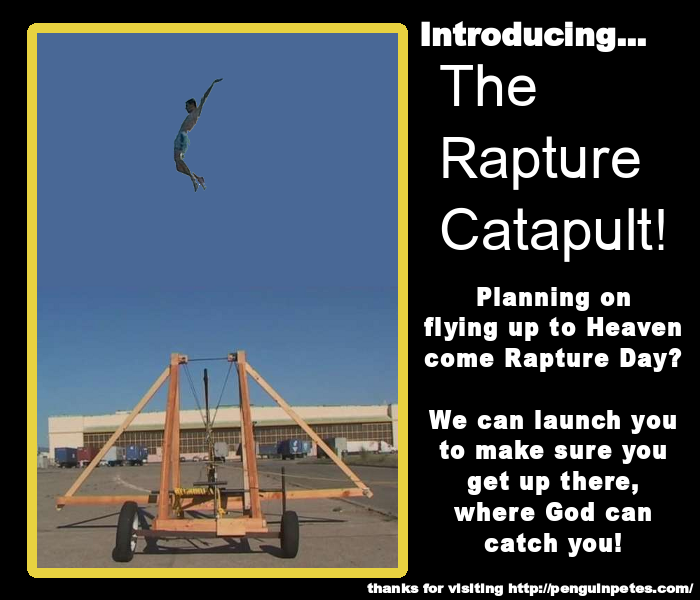 Introducing...
The Rapture Catapult!

Planning on flying up to Heaven come Rapture Day?

We can launch you to make sure you get up there, where God can catch you!

thanks for visiting http://penguinpetes.com/